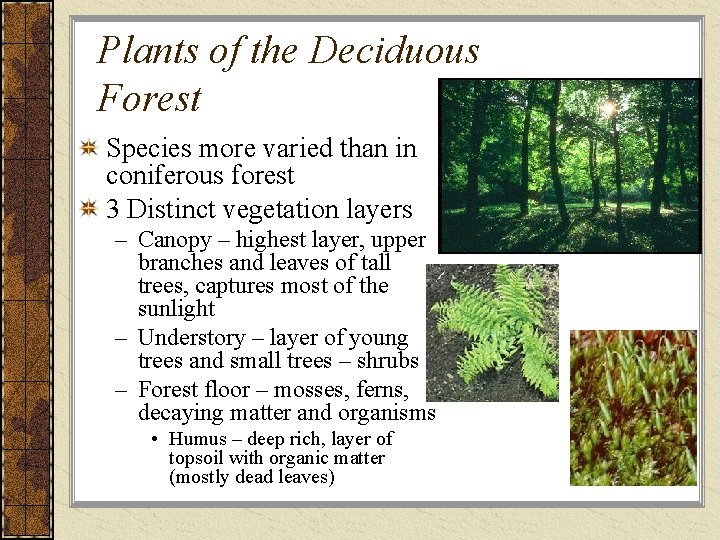 Plants of the Deciduous Forest

Species more varied than in coniferous forest

3 Distinct vegetation layers

– Canopy – highest layer, upper branches and leaves of tall trees, captures most of the sunlight

– Understory – layer of young trees and small trees – shrubs

– Forest floor – mosses, ferns, decaying matter and organisms

• Humus – deep rich, layer of topsoil with organic matter (mostly dead leaves)